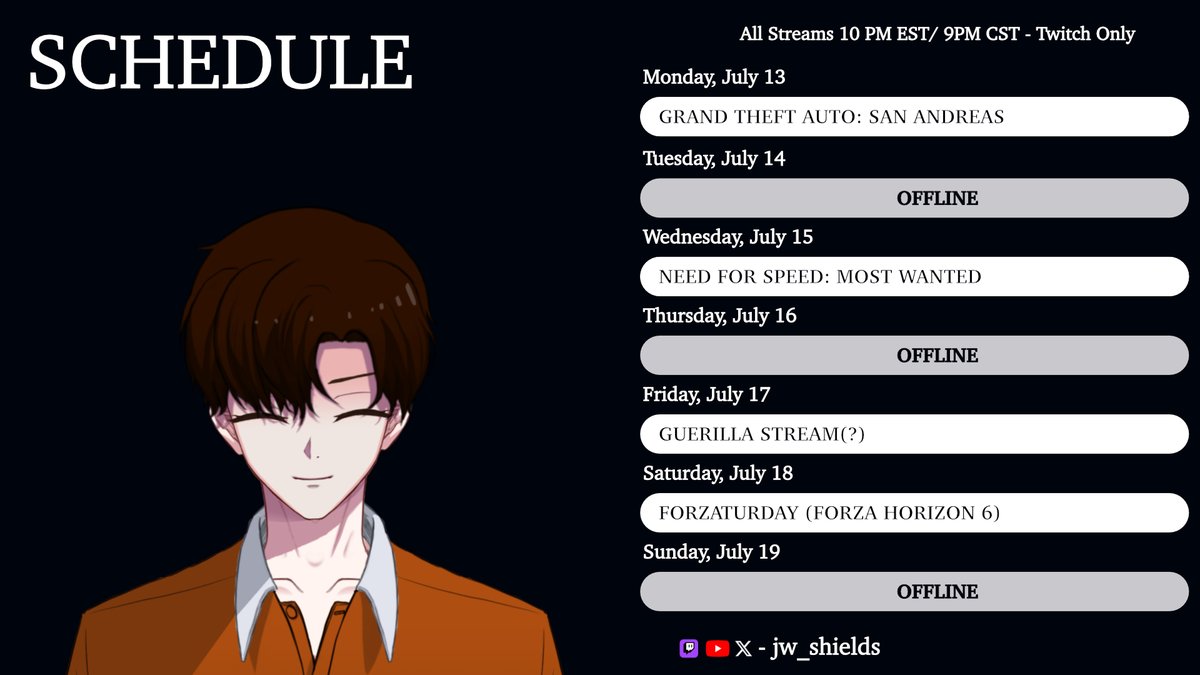 SCHEDULE

All Streams 10 PM EST/ 9PM CST - Twitch Only

Monday, July 13

GRAND THEFT AUTO: SAN ANDREAS

Tuesday, July 14

OFFLINE

Wednesday, July 15

NEED FOR SPEED: MOST WANTED

Thursday, July 16

OFFLINE

Friday, July 17

GUERILLA STREAM(?)

Saturday, July 18

FORZATURDAY (FORZA HORIZON 6)

Sunday, July 19

OFFLINE

- jw_shields